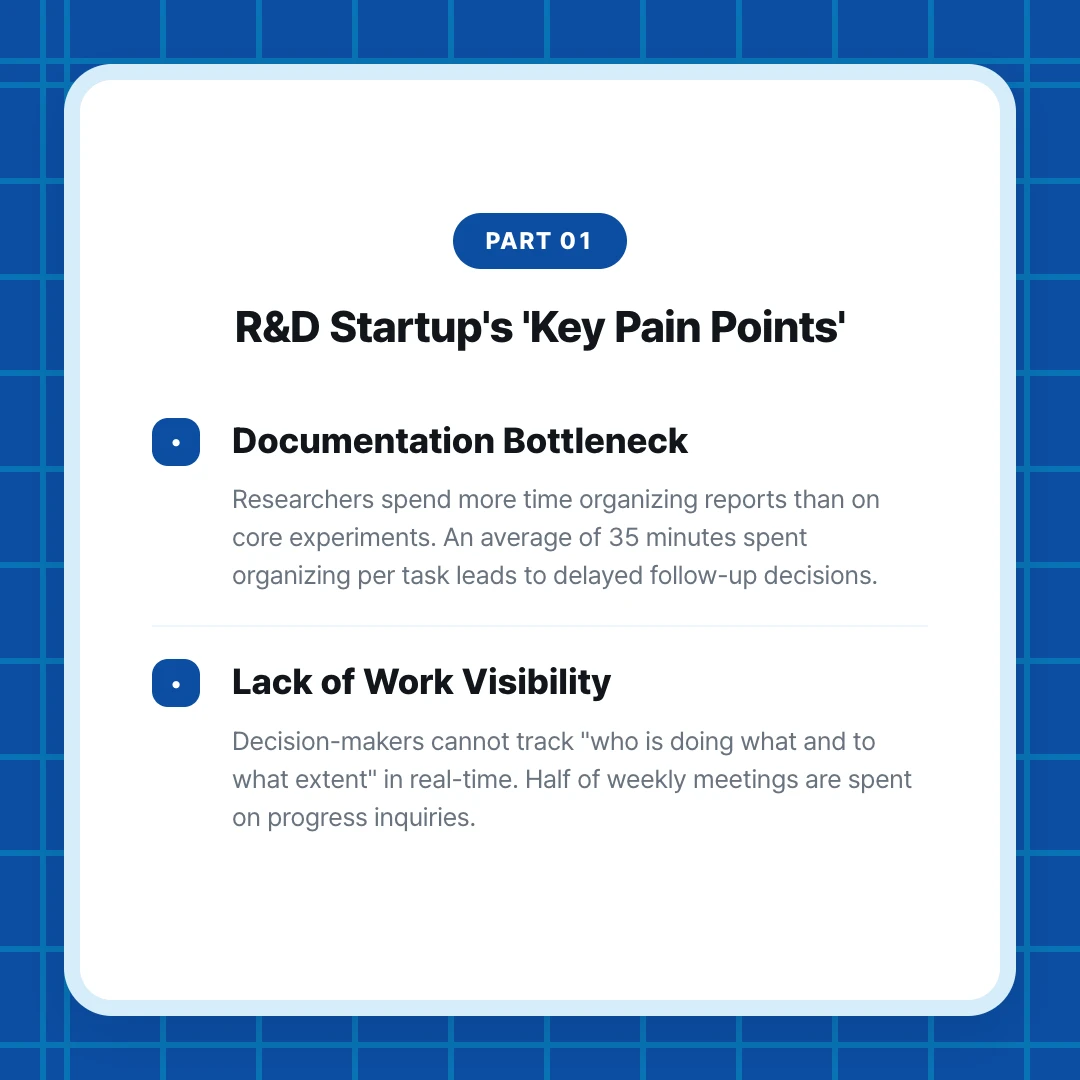 PART 01

R&D Startup's 'Key Pain Points'

Documentation Bottleneck

Researchers spend more time organizing reports than on core experiments. An average of 35 minutes spent organizing per task leads to delayed follow-up decisions.

Lack of Work Visibility

Decision-makers cannot track "who is doing what and to what extent" in real-time. Half of weekly meetings are spent on progress inquiries.